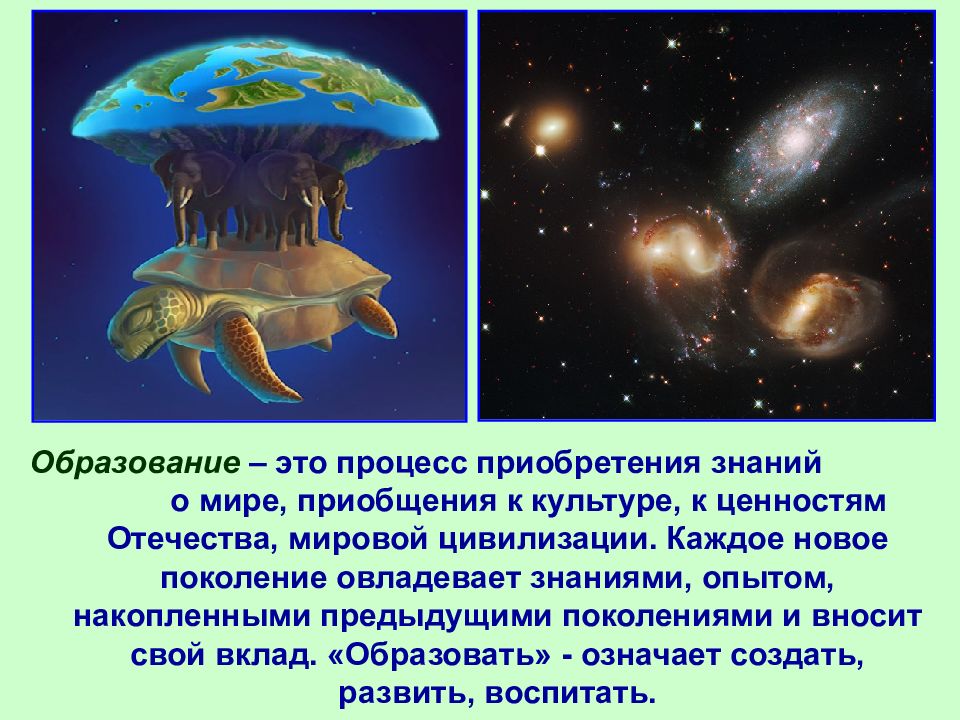 Образование – это процесс приобретения знаний о мире, приобщения к культуре, к ценностям Отечества, мировой цивилизации. Каждое новое поколение овладевает знаниями, опытом, накопленными предыдущими поколениями и вносит свой вклад. «Образовать» - означает создать, развить, воспитать.